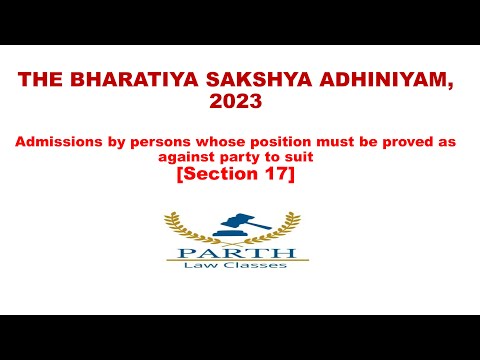 THE BHARATIYA SAKSHYA ADHINIYAM, 2023

Admissions by persons whose position must be proved as against party to suit
[Section 17]

PARTH
Law Classes